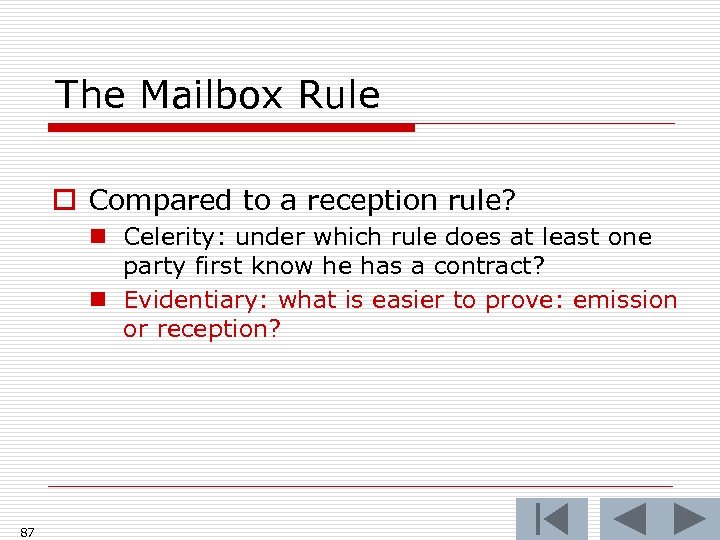 The Mailbox Rule

Compared to a reception rule?

Celerity: under which rule does at least one party first know he has a contract?

Evidentiary: what is easier to prove: emission or reception?

87